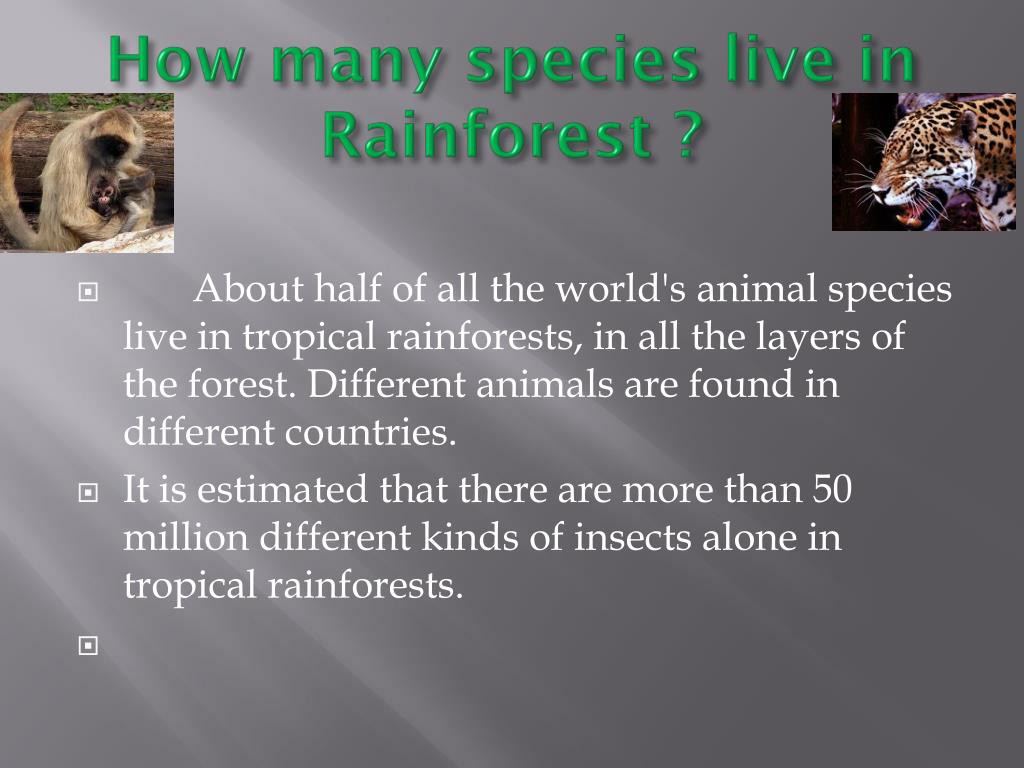 How many species live in Rainforest ?

About half of all the world's animal species live in tropical rainforests, in all the layers of the forest. Different animals are found in different countries.

It is estimated that there are more than 50 million different kinds of insects alone in tropical rainforests.